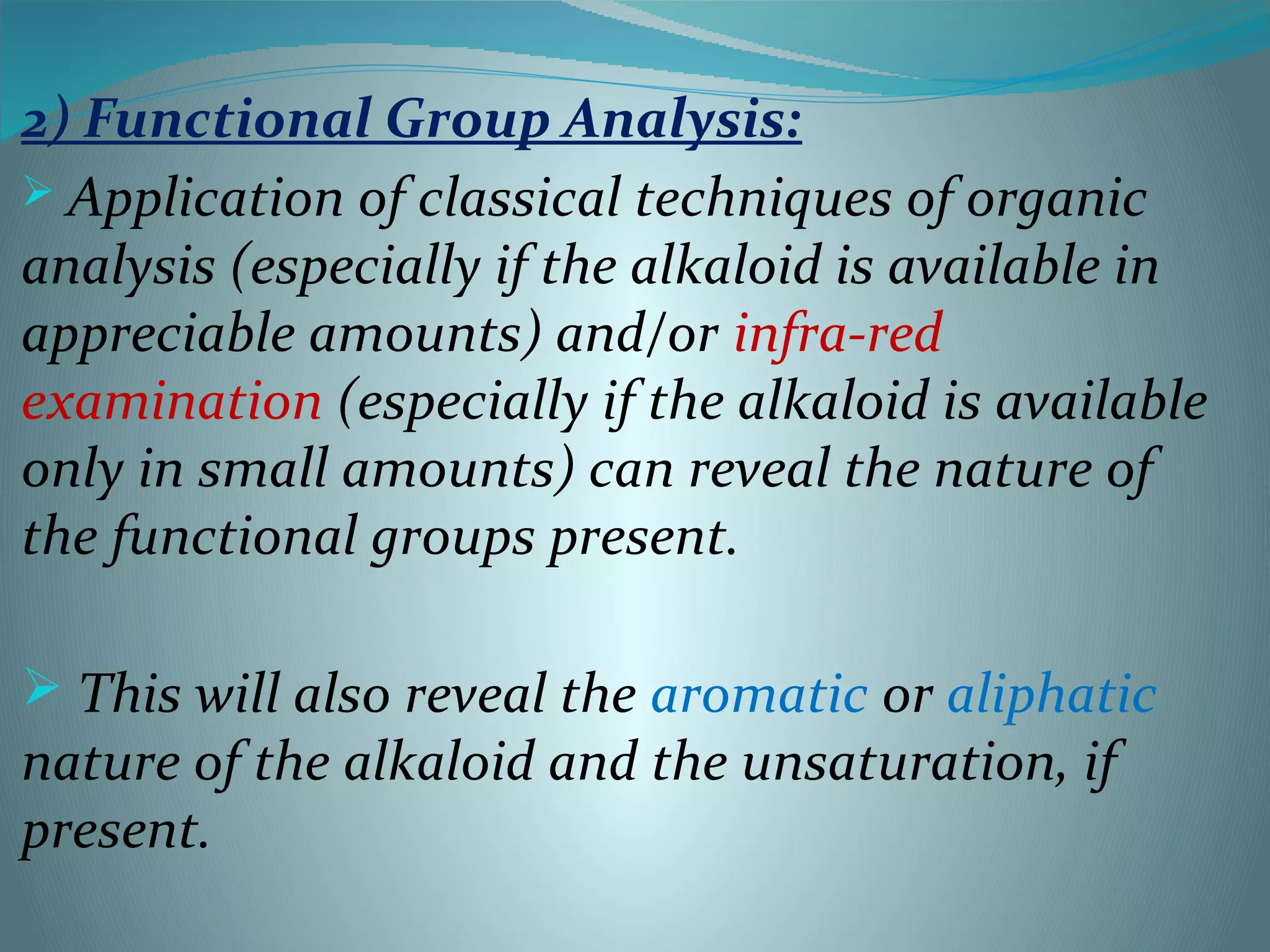 2) Functional Group Analysis:

➢ Application of classical techniques of organic analysis (especially if the alkaloid is available in appreciable amounts) and/or infra-red examination (especially if the alkaloid is available only in small amounts) can reveal the nature of the functional groups present.

➢ This will also reveal the aromatic or aliphatic nature of the alkaloid and the unsaturation, if present.